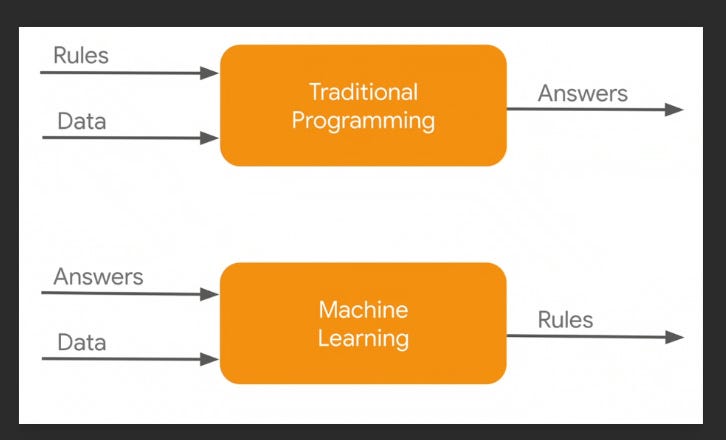 Rules
Data
Traditional Programming
Answers

Answers
Data
Machine Learning
Rules